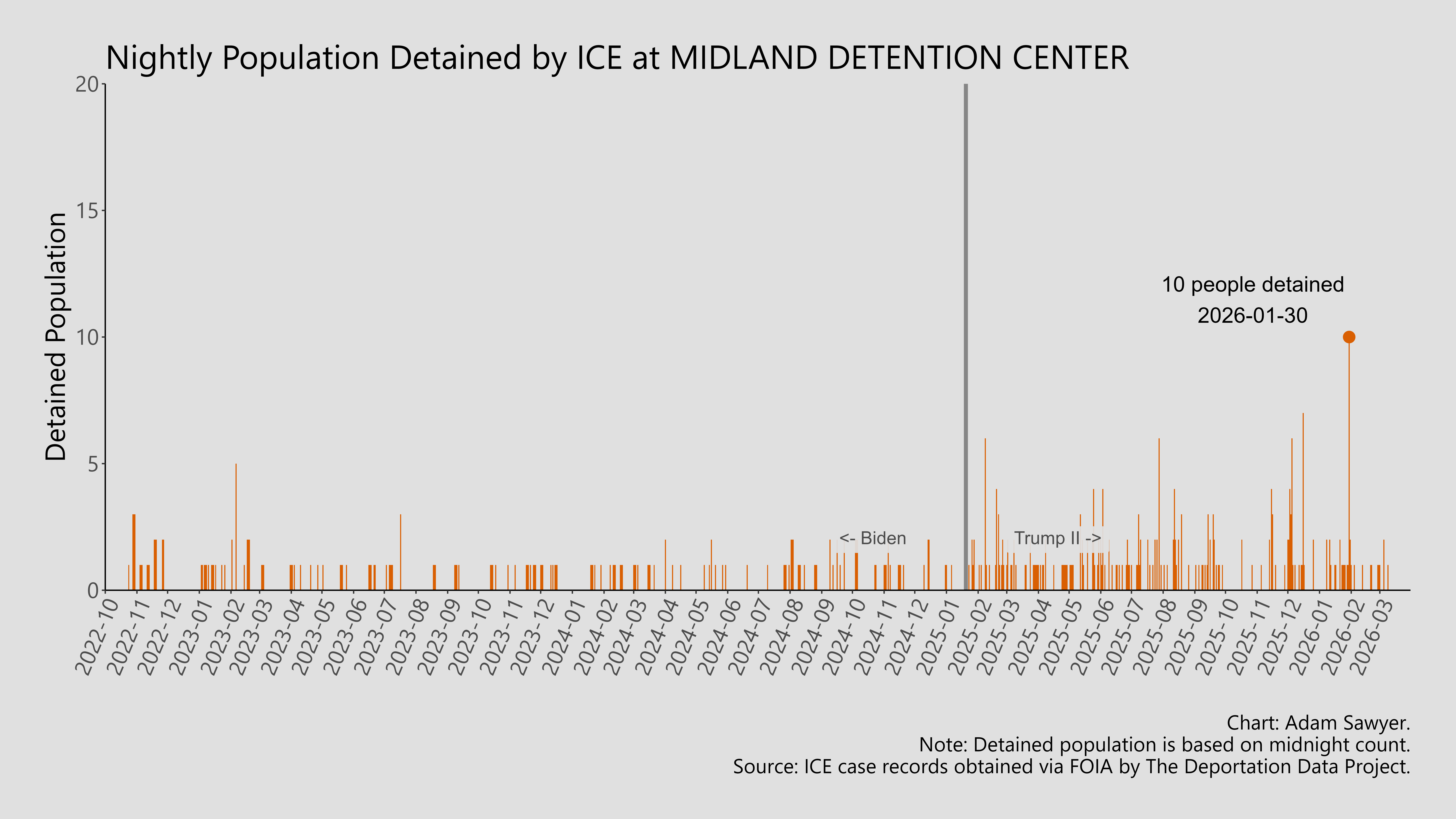 Nightly Population Detained by ICE at MIDLAND DETENTION CENTER

Detained Population

20
15
10
5
0

10 people detained
2026-01-30

<- Biden
Trump II ->

2022-10
2022-11
2022-12
2023-01
2023-02
2023-03
2023-04
2023-05
2023-06
2023-07
2023-08
2023-09
2023-10
2023-11
2023-12
2024-01
2024-02
2024-03
2024-04
2024-05
2024-06
2024-07
2024-08
2024-09
2024-10
2024-11
2024-12
2025-01
2025-02
2025-03
2025-04
2025-05
2025-06
2025-07
2025-08
2025-09
2025-10
2025-11
2025-12
2026-01
2026-02
2026-03

Chart: Adam Sawyer.
Note: Detained population is based on midnight count.
Source: ICE case records obtained via FOIA by The Deportation Data Project.